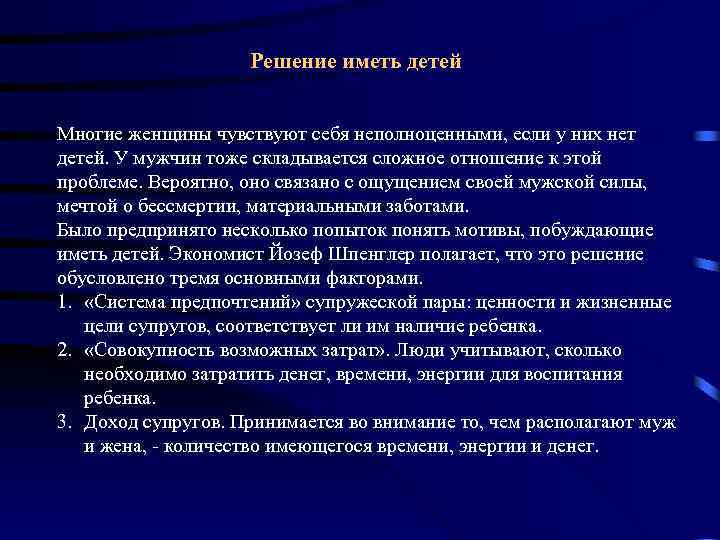 Решение иметь детей

Многие женщины чувствуют себя неполноценными, если у них нет детей. У мужчин тоже складывается сложное отношение к этой проблеме. Вероятно, оно связано с ощущением своей мужской силы, мечтой о бессмертии, материальными заботами.
Было предпринято несколько попыток понять мотивы, побуждающие иметь детей. Экономист Йозеф Шпенглер полагает, что это решение обусловлено тремя основными факторами.
1. «Система предпочтений» супружеской пары: ценности и жизненные цели супругов, соответствует ли им наличие ребенка.
2. «Совокупность возможных затрат». Люди учитывают, сколько необходимо затратить денег, времени, энергии для воспитания ребенка.
3. Доход супругов. Принимается во внимание то, чем располагают муж и жена, - количество имеющегося времени, энергии и денег.